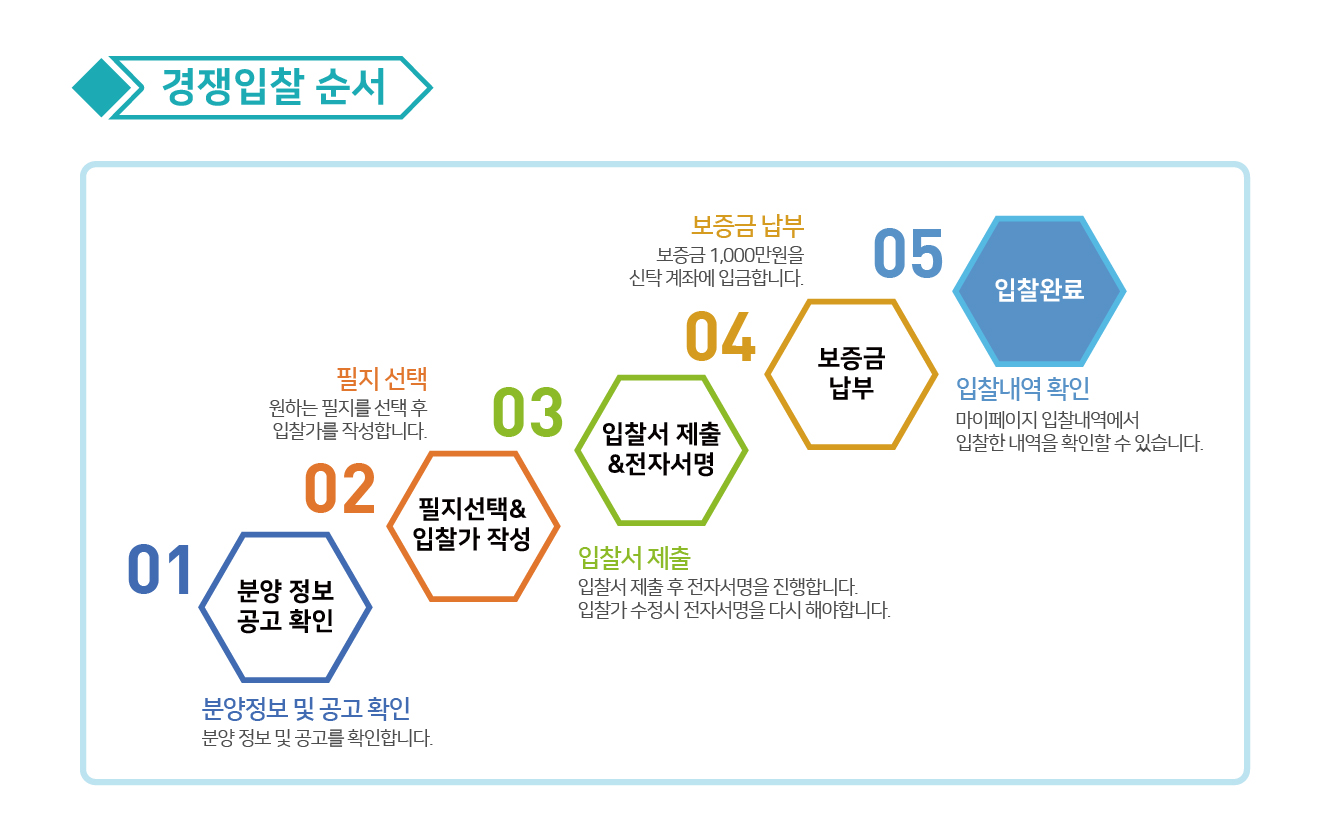 경쟁입찰 순서

01
분양 정보 공고 확인
분양정보 및 공고 확인
분양 정보 및 공고를 확인합니다.

02
필지선택& 입찰가 작성
필지 선택
원하는 필지를 선택 후 입찰가를 작성합니다.

03
입찰서 제출 &전자서명
입찰서 제출
입찰서 제출 후 전자서명을 진행합니다.
입찰가 수정시 전자서명을 다시 해야합니다.

04
보증금 납부
보증금 납부
보증금 1,000만원을 신탁 계좌에 입금합니다.

05
입찰완료
입찰내역 확인
마이페이지 입찰내역에서 입찰한 내역을 확인할 수 있습니다.